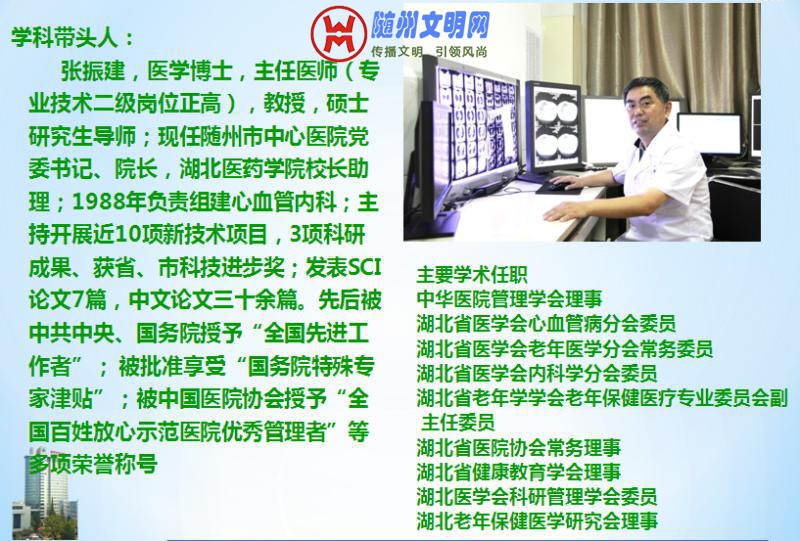 随州文明网
传播文明 引领风尚

学科带头人：

张振建，医学博士，主任医师（专业技术二级岗位正高），教授，硕士研究生导师；现任随州市中心医院党委书记、院长，湖北医药学院校长助理；1988年负责组建心血管内科；主持开展近10项新技术项目，3项科研成果、获省、市科技进步奖；发表SCI论文7篇，中文论文三十余篇。先后被中共中央、国务院授予“全国先进工作者”；被批准享受“国务院特殊专家津贴”；被中国医院协会授予“全国百姓放心示范医院优秀管理者”等多项荣誉称号

主要学术任职
中华医院管理学会理事
湖北省医学会心血管病分会委员
湖北省医学会老年医学分会常务委员
湖北省医学会内科学分会委员
湖北省老年学学会老年保健医疗专业委员会副主任委员
湖北省医院协会常务理事
湖北省健康教育学会理事
湖北医学会科研管理学会委员
湖北老年保健医学研究会理事